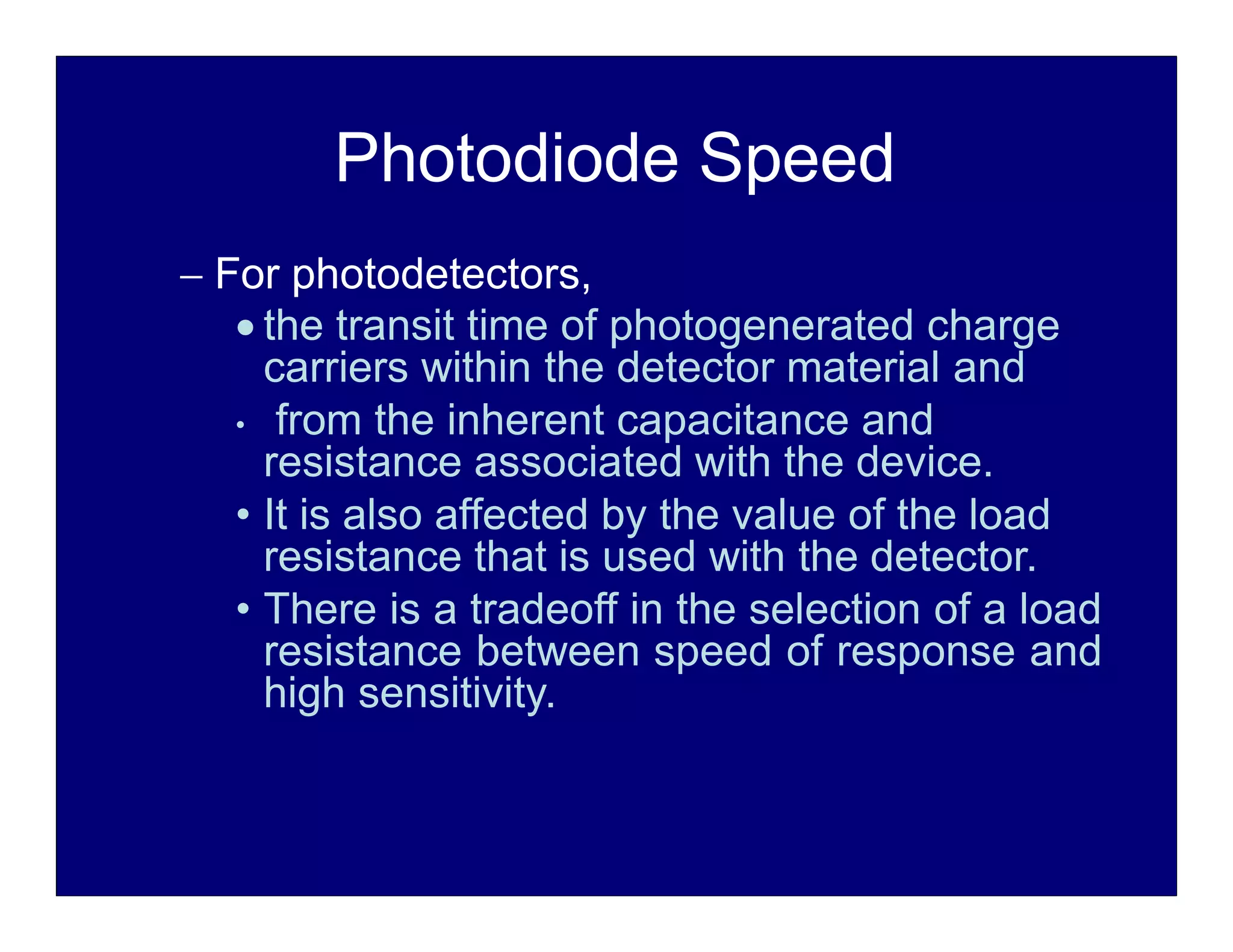 Photodiode Speed

– For photodetectors,

• the transit time of photogenerated charge carriers within the detector material and

• from the inherent capacitance and resistance associated with the device.

• It is also affected by the value of the load resistance that is used with the detector.

• There is a tradeoff in the selection of a load resistance between speed of response and high sensitivity.